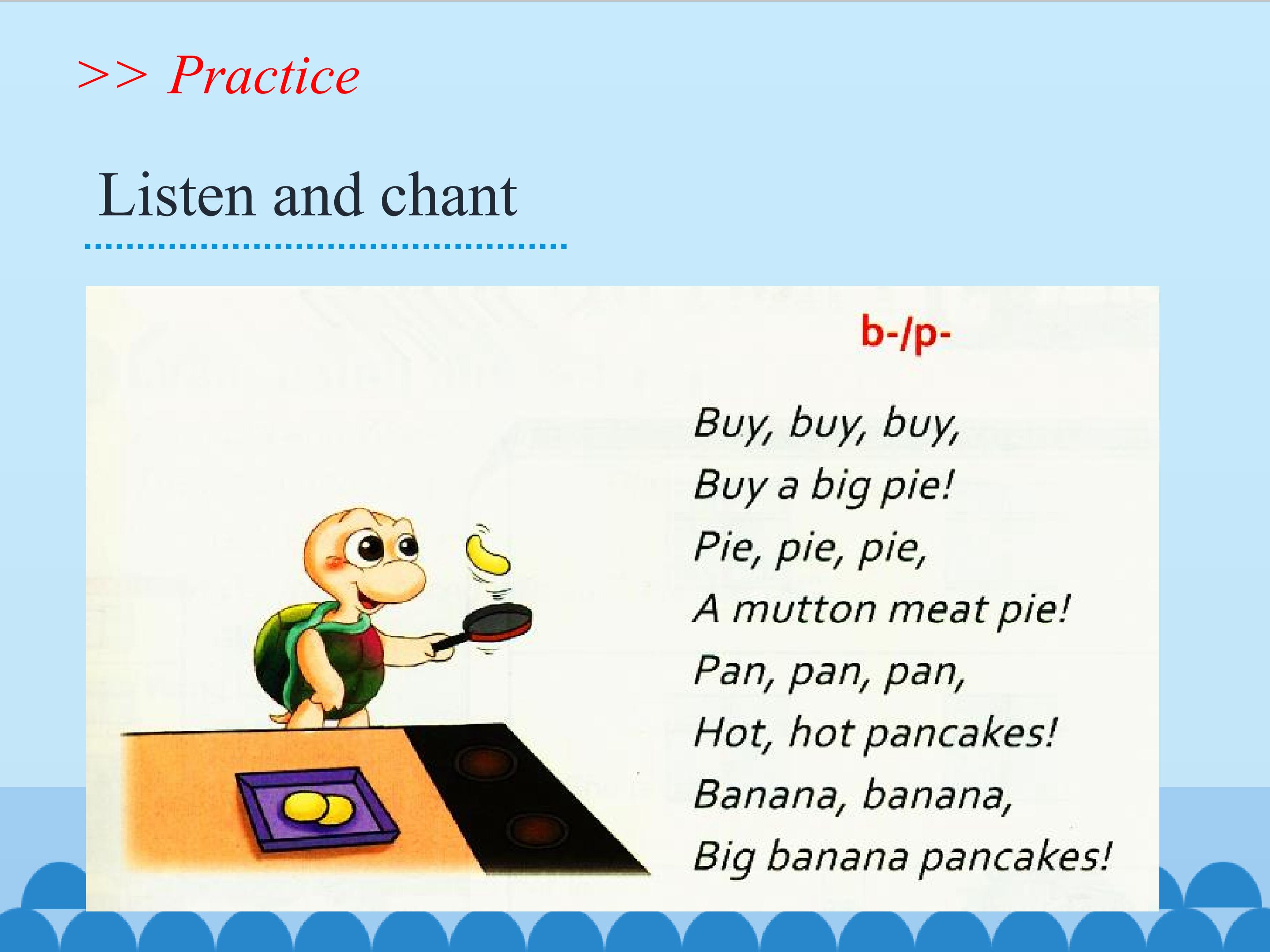 >> Practice

Listen and chant

b-/p-

Buy, buy, buy,
Buy a big pie!
Pie, pie, pie,
A mutton meat pie!
Pan, pan, pan,
Hot, hot pancakes!
Banana, banana,
Big banana pancakes!